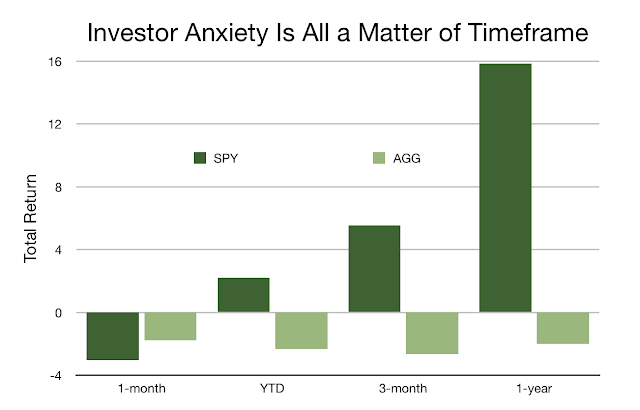 Investor Anxiety Is All a Matter of Timeframe

16
12
8
4
0
-4

Total Return

SPY
AGG

1-month
YTD
3-month
1-year